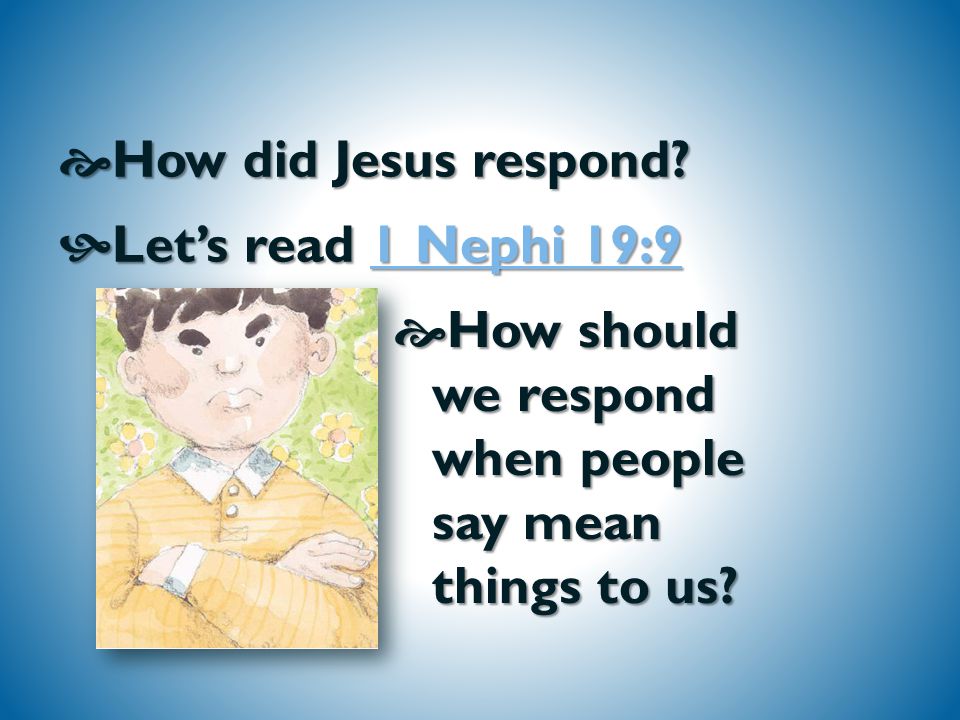 How did Jesus respond?

Let's read 1 Nephi 19:9

How should we respond when people say mean things to us?